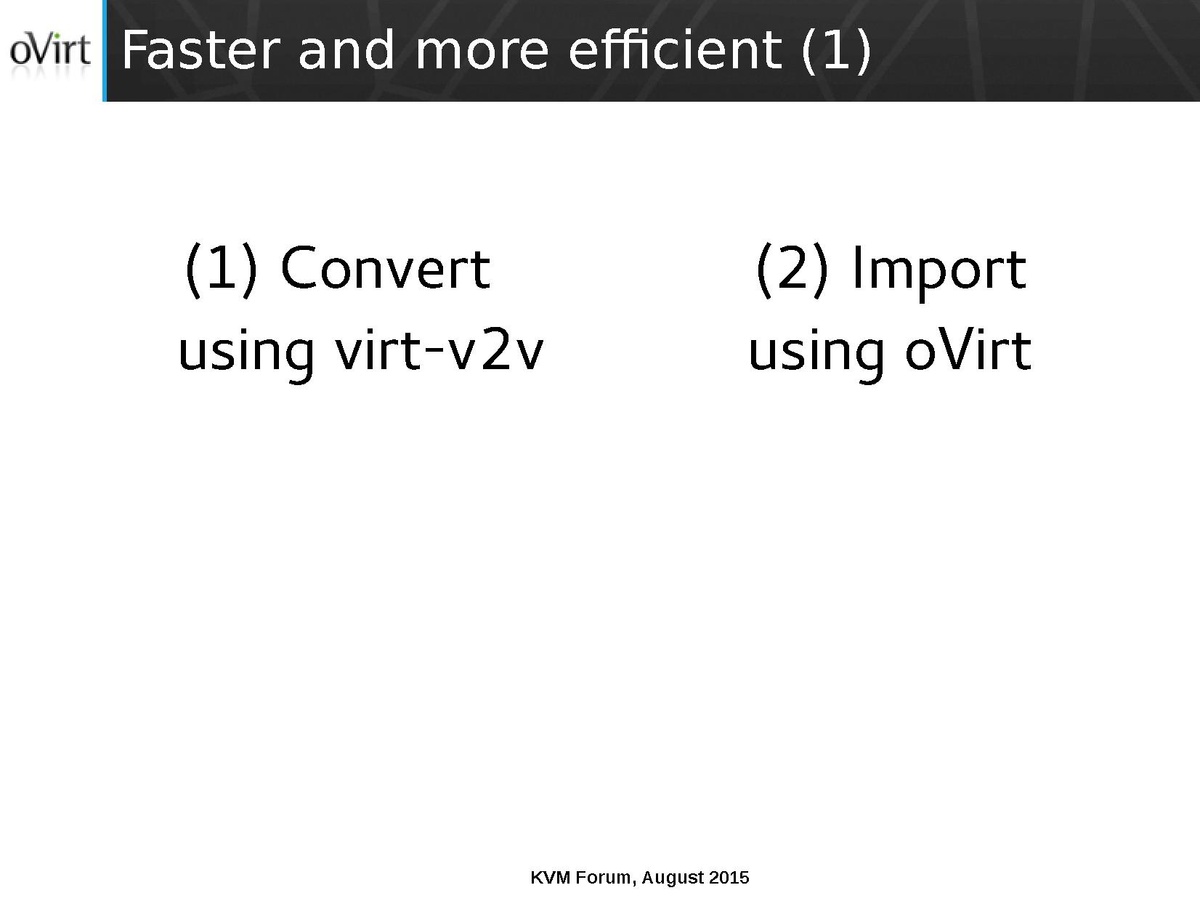 oVirt

Faster and more efficient (1)

(1) Convert using virt-v2v

(2) Import using oVirt

KVM Forum, August 2015